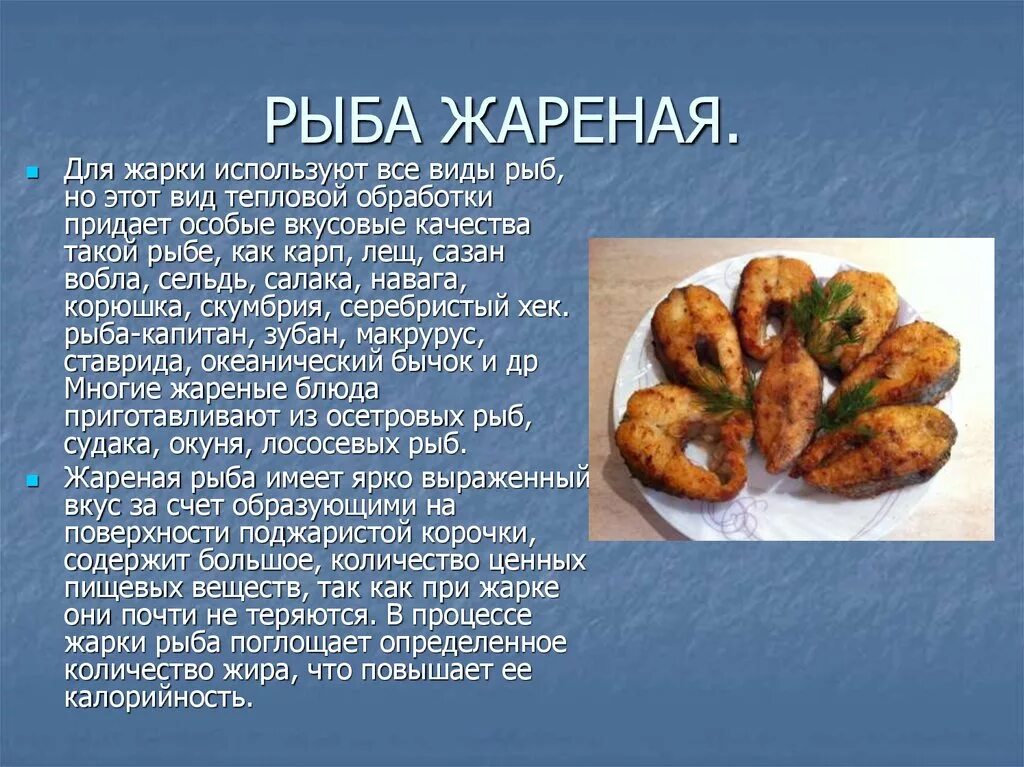 РЫБА ЖАРЕНАЯ.

Для жарки используют все виды рыб, но этот вид тепловой обработки придает особые вкусовые качества такой рыбе, как карп, лещ, сазан вобла, сельдь, салака, навага, корюшка, скумбрия, серебристый хек. рыба-капитан, зубан, макрурус, ставрида, океанический бычок и др Многие жареные блюда приготавливают из осетровых рыб, судака, окуня, лососевых рыб.

Жареная рыба имеет ярко выраженный вкус за счет образующими на поверхности поджаристой корочки, содержит большое, количество ценных пищевых веществ, так как при жарке они почти не теряются. В процессе жарки рыба поглощает определенное количество жира, что повышает ее калорийность.